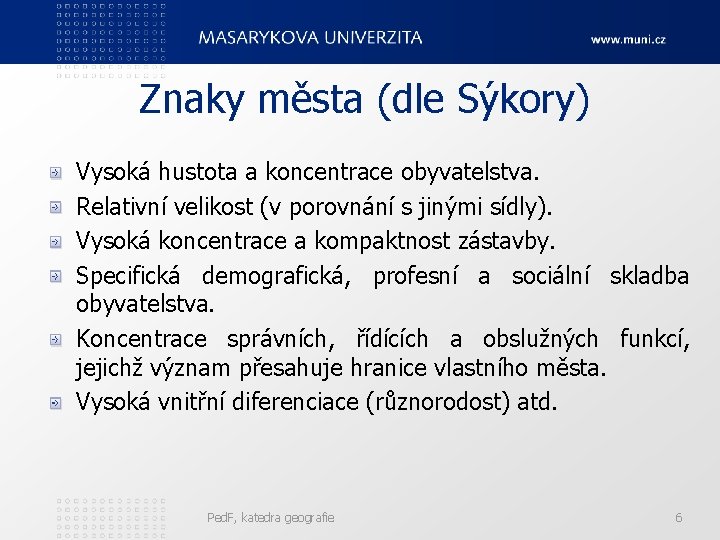 MASARYKOVA UNIVERZITA

www.muni.cz

Znaky města (dle Sýkory)

Vysoká hustota a koncentrace obyvatelstva.

Relativní velikost (v porovnání s jinými sídly).

Vysoká koncentrace a kompaktnost zástavby.

Specifická demografická, profesní a sociální skladba obyvatelstva.

Koncentrace správních, řídících a obslužných funkcí, jejichž význam přesahuje hranice vlastního města.

Vysoká vnitřní diferenciace (různorodost) atd.

PedF, katedra geografie

6